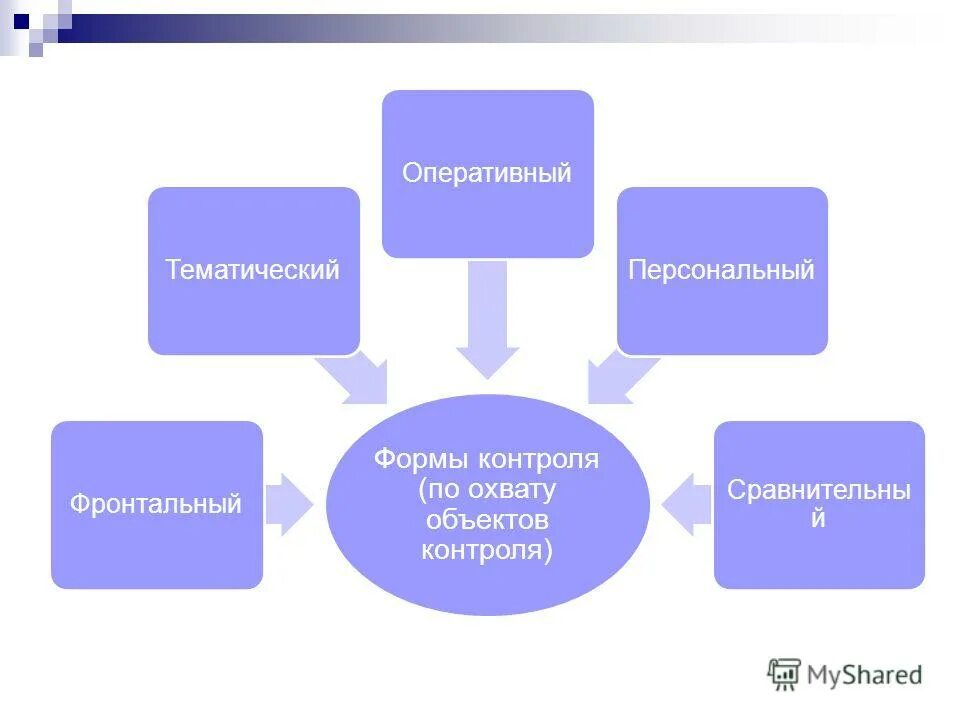 Оперативный

Тематический

Персональный

Фронтальный

Формы контроля (по охвату объектов контроля)

Сравнительный

MyShared